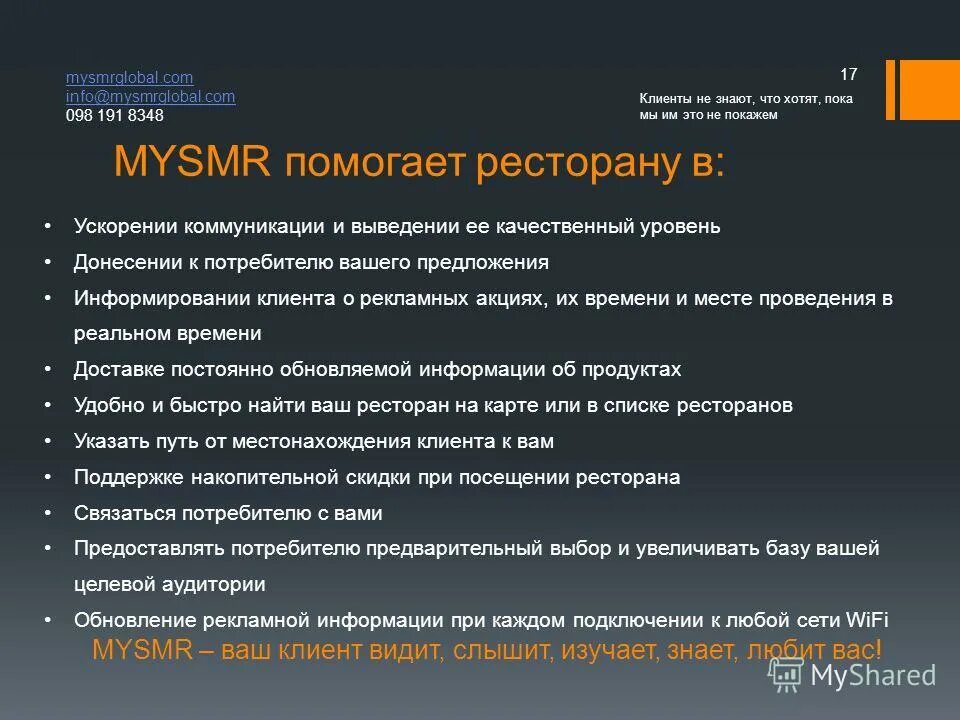 mysmrglobal.com
info@mysmrglobal.com
098 191 8348

17

Клиенты не знают, что хотят, пока мы им это не покажем

MYSMR помогает ресторану в:

• Ускорении коммуникации и выведении ее качественный уровень
• Донесении к потребителю вашего предложения
• Информировании клиента о рекламных акциях, их времени и месте проведения в реальном времени
• Доставке постоянно обновляемой информации об продуктах
• Удобно и быстро найти ваш ресторан на карте или в списке ресторанов
• Указать путь от местонахождения клиента к вам
• Поддержке накопительной скидки при посещении ресторана
• Связаться потребителю с вами
• Предоставлять потребителю предварительный выбор и увеличивать базу вашей целевой аудитории
• Обновление рекламной информации при каждом подключении к любой сети WiFi

MYSMR – ваш клиент видит, слышит, изучает, знает, любит вас!

MyShared